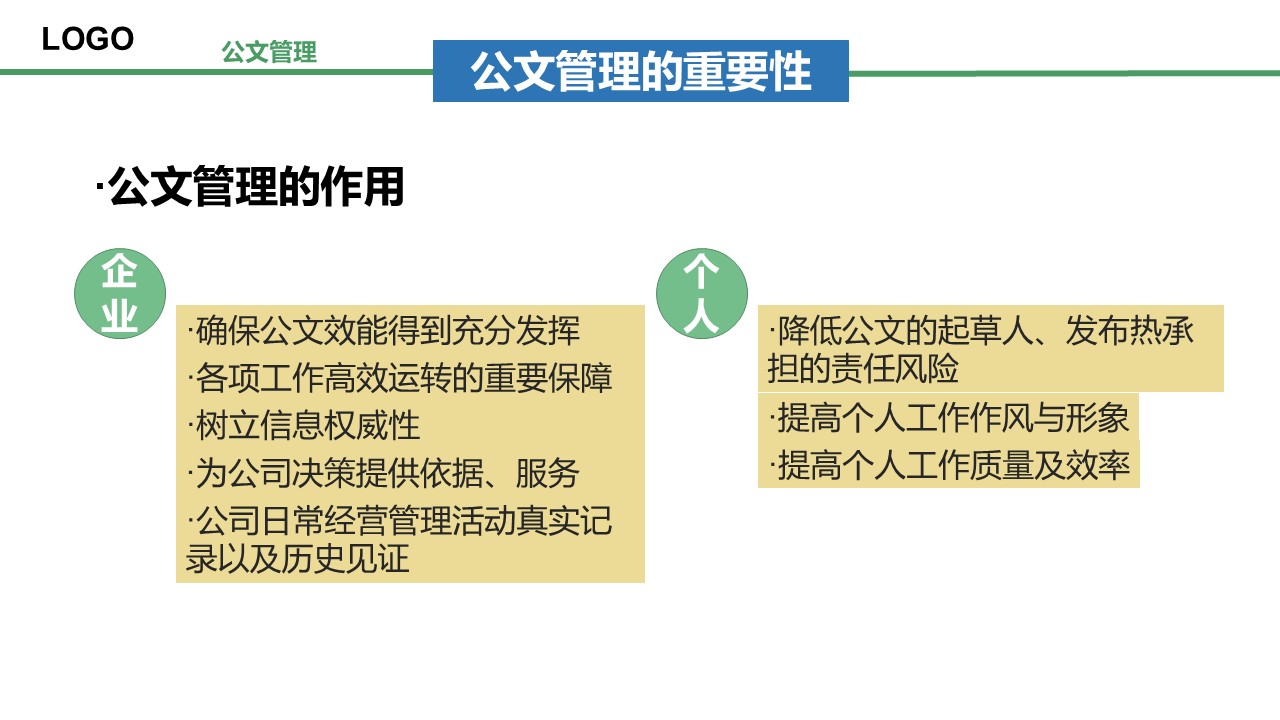 LOGO

公文管理

公文管理的重要性

·公文管理的作用

企业

·确保公文效能得到充分发挥
·各项工作高效运转的重要保障
·树立信息权威性
·为公司决策提供依据、服务
·公司日常经营管理活动真实记录以及历史见证

个人

·降低公文的起草人、发布热承担的责任风险
·提高个人工作作风与形象
·提高个人工作质量及效率